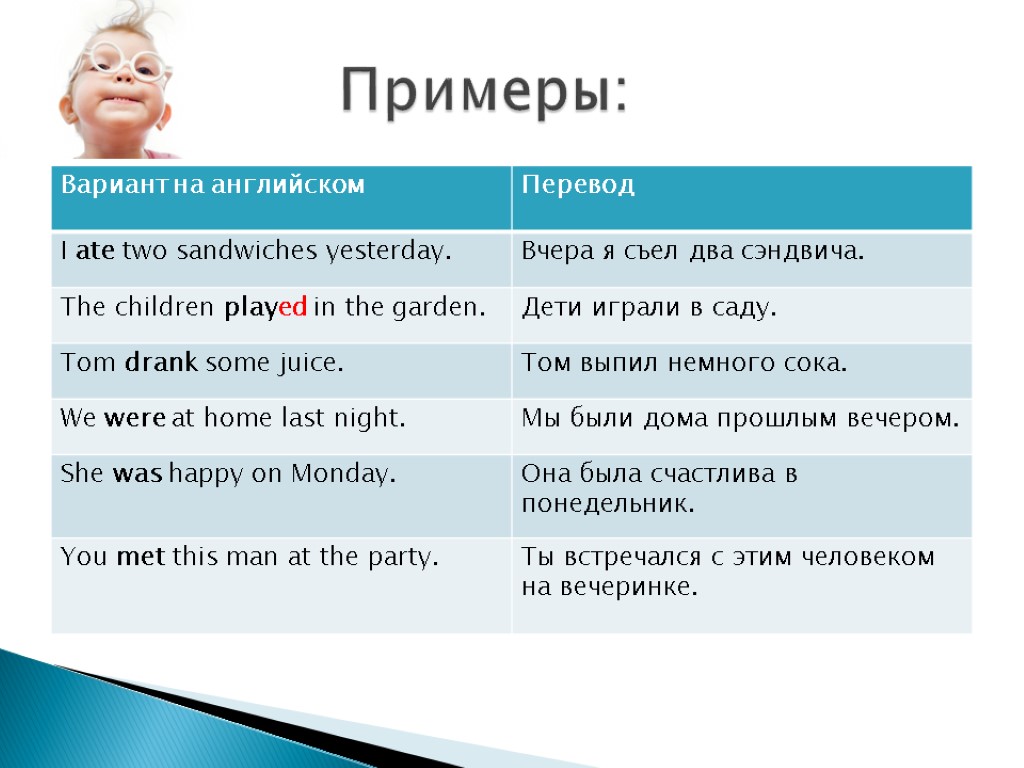 Примеры:

| Вариант на английском | Перевод |
|---|---|
| I ate two sandwiches yesterday. | Вчера я съел два сэндвича. |
| The children played in the garden. | Дети играли в саду. |
| Tom drank some juice. | Том выпил немного сока. |
| We were at home last night. | Мы были дома прошлым вечером. |
| She was happy on Monday. | Она была счастлива в понедельник. |
| You met this man at the party. | Ты встречался с этим человеком на вечеринке. |